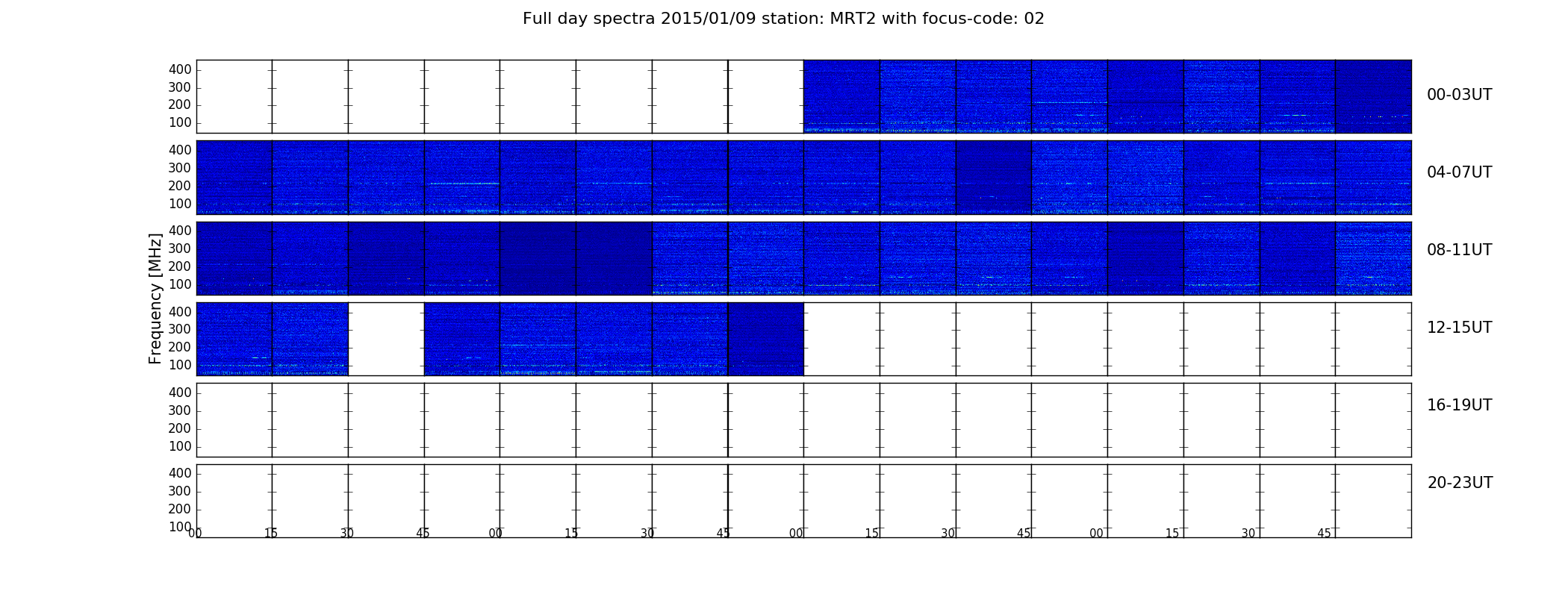 Full day spectra 2015/01/09 station: MRT2 with focus-code: 02

Frequency [MHz]

400
300
200
100
00-03UT

400
300
200
100
04-07UT

400
300
200
100
08-11UT

400
300
200
100
12-15UT

400
300
200
100
16-19UT

400
300
200
100
20-23UT

00 15 30 45 00 15 30 45 00 15 30 45 00 15 30 45